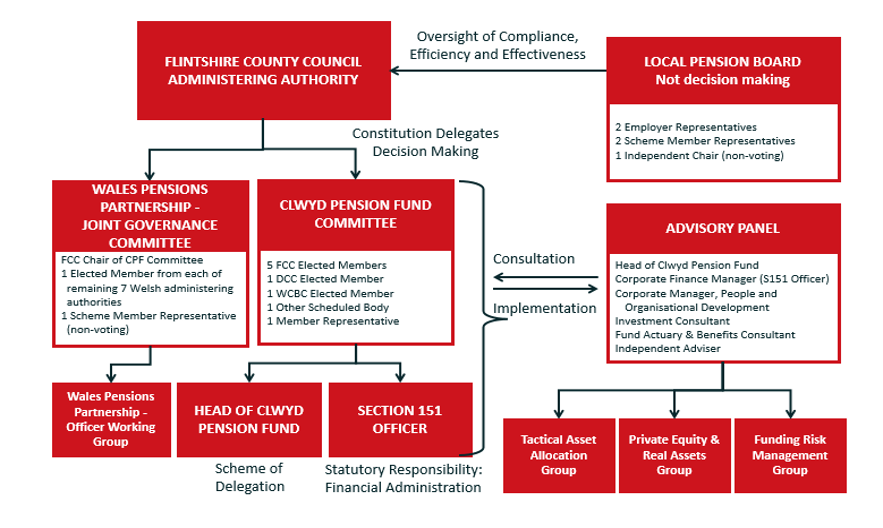 FLINTSHIRE COUNTY COUNCIL ADMINISTERING AUTHORITY

Oversight of Compliance, Efficiency and Effectiveness

LOCAL PENSION BOARD
Not decision making

2 Employer Representatives
2 Scheme Member Representatives
1 Independent Chair (non-voting)

Constitution Delegates Decision Making

WALES PENSIONS PARTNERSHIP - JOINT GOVERNANCE COMMITTEE

FCC Chair of CPF Committee
1 Elected Member from each of remaining 7 Welsh administering authorities
1 Scheme Member Representative (non-voting)

CLWYD PENSION FUND COMMITTEE

5 FCC Elected Members
1 DCC Elected Member
1 WCBC Elected Member
1 Other Scheduled Body
1 Member Representative

Consultation

Implementation

ADVISORY PANEL

Head of Clwyd Pension Fund
Corporate Finance Manager (S151 Officer)
Corporate Manager, People and Organisational Development
Investment Consultant
Fund Actuary & Benefits Consultant
Independent Adviser

Wales Pensions Partnership - Officer Working Group

HEAD OF CLWYD PENSION FUND

SECTION 151 OFFICER

Scheme of Delegation

Statutory Responsibility: Financial Administration

Tactical Asset Allocation Group

Private Equity & Real Assets Group

Funding Risk Management Group